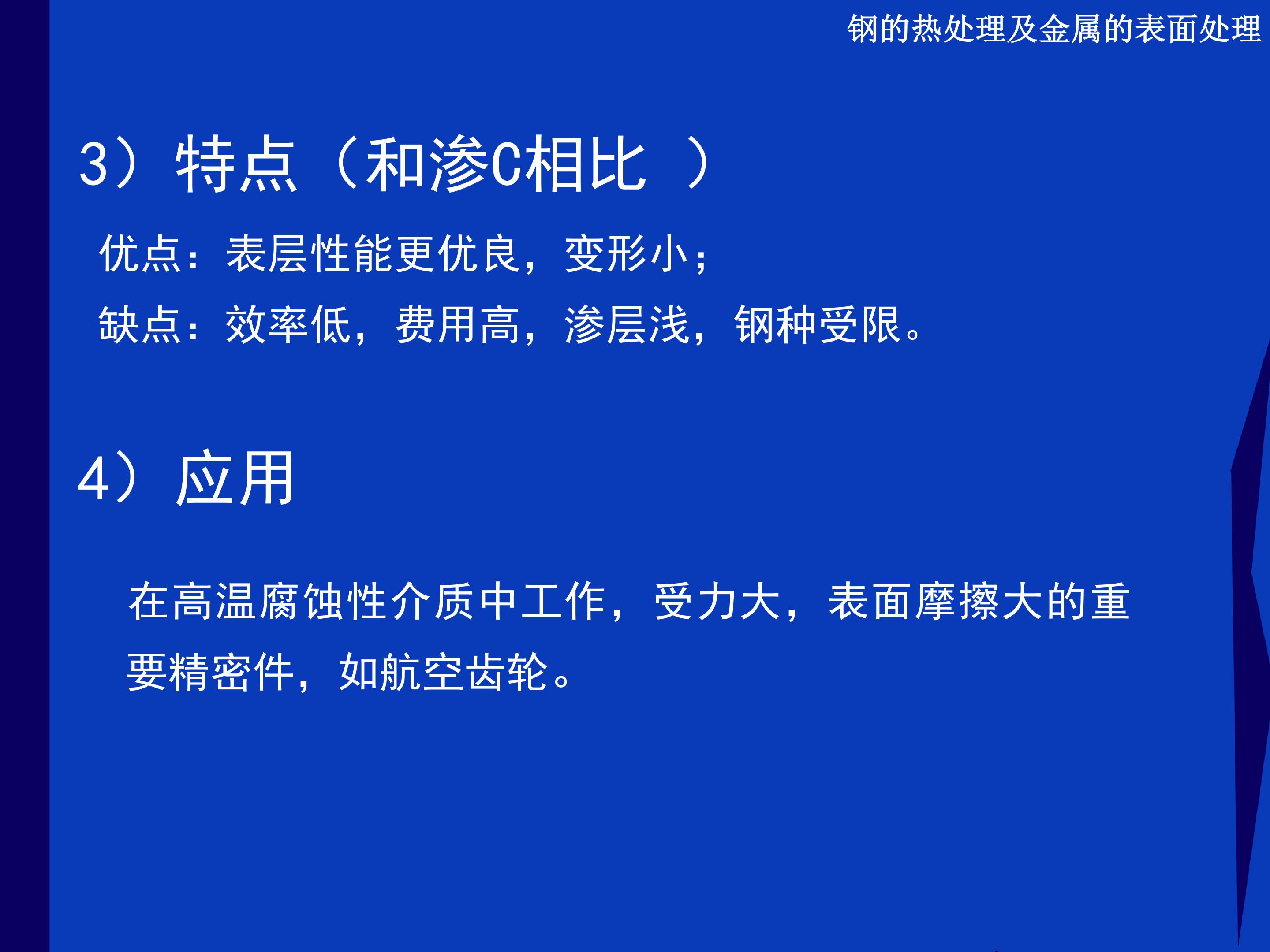 钢的热处理及金属的表面处理

3）特点（和渗C相比 ）

优点：表层性能更优良，变形小；

缺点：效率低，费用高，渗层浅，钢种受限。

4）应用

在高温腐蚀性介质中工作，受力大，表面摩擦大的重要精密件，如航空齿轮。